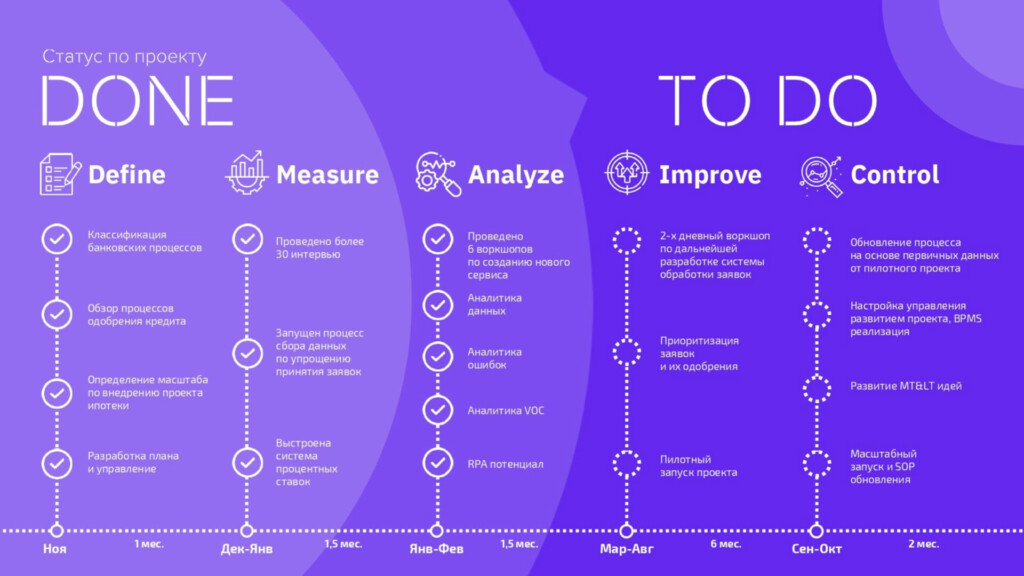 Статус по проекту
DONE

TO DO

Define

Классификация банковских процессов

Обзор процессов одобрения кредита

Определение масштаба по внедрению проекта ипотеки

Разработка плана и управление

Measure

Проведено более 30 интервью

Запущен процесс сбора данных по упрощению принятия заявок

Выстроена система процентных ставок

Analyze

Проведено 6 воркшопов по созданию нового сервиса

Аналитика данных

Аналитика ошибок

Аналитика VOC

RPA потенциал

Improve

2-х дневный воркшоп по дальнейшей разработке системы обработки заявок

Приоритизация заявок и их одобрения

Пилотный запуск проекта

Control

Обновление процесса на основе первичных данных от пилотного проекта

Настройка управления развитием проекта, BPMS реализация

Развитие MT&LT идей

Масштабный запуск и SOP обновления

Ноя
1 мес.
Дек-Янв
1,5 мес.
Янв-Фев
1,5 мес.
Мар-Авг
6 мес.
Сен-Окт
2 мес.